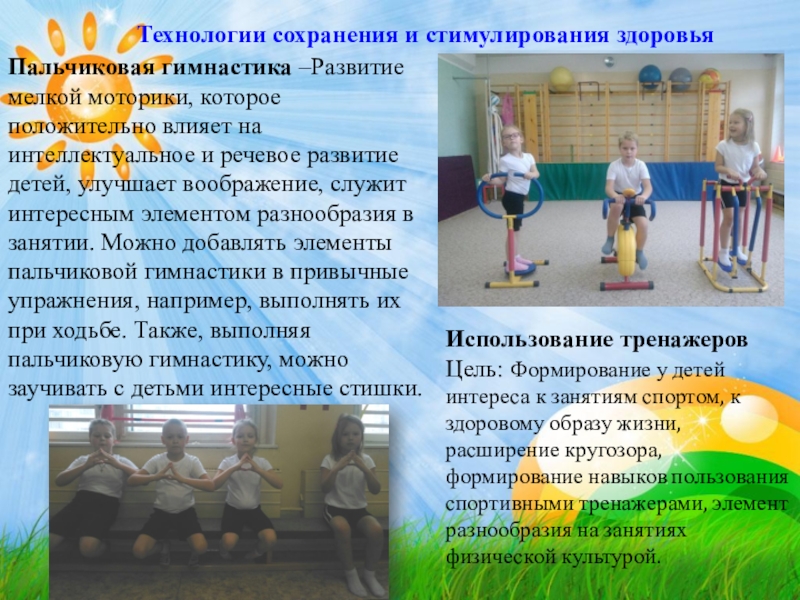 Технологии сохранения и стимулирования здоровья

Пальчиковая гимнастика –Развитие мелкой моторики, которое положительно влияет на интеллектуальное и речевое развитие детей, улучшает воображение, служит интересным элементом разнообразия в занятии. Можно добавлять элементы пальчиковой гимнастики в привычные упражнения, например, выполнять их при ходьбе. Также, выполняя пальчиковую гимнастику, можно заучивать с детьми интересные стишки.

Использование тренажеров
Цель: Формирование у детей интереса к занятиям спортом, к здоровому образу жизни, расширение кругозора, формирование навыков пользования спортивными тренажерами, элемент разнообразия на занятиях физической культурой.